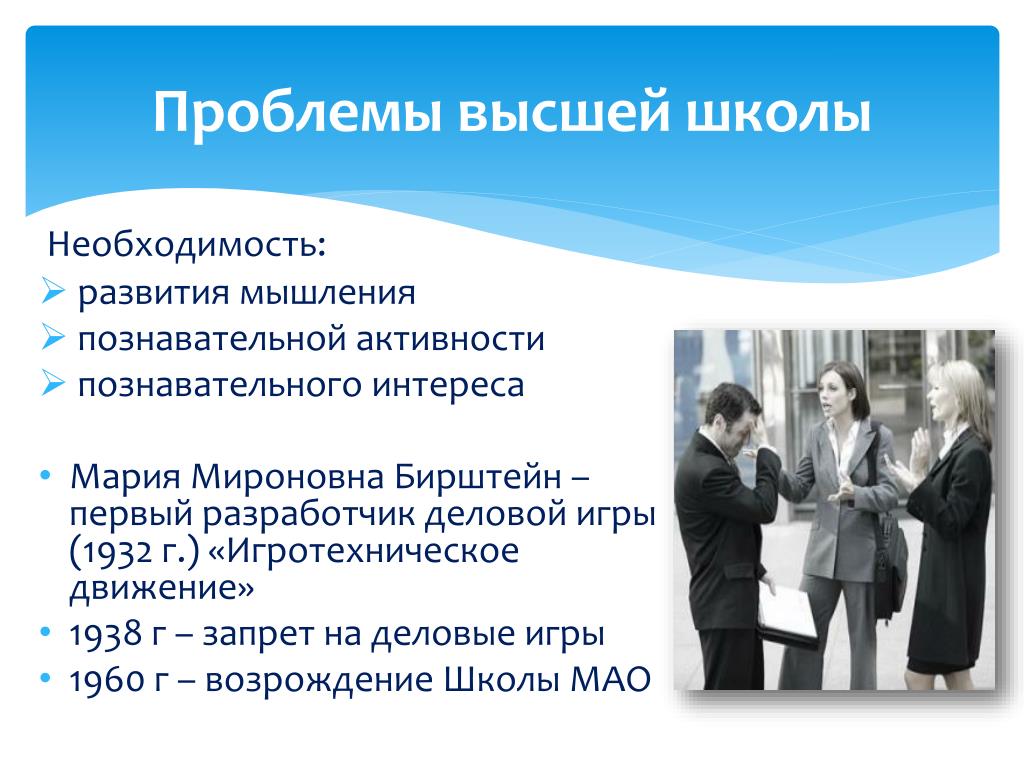 Проблемы высшей школы

Необходимость:
➢ развития мышления
➢ познавательной активности
➢ познавательного интереса

• Мария Мироновна Бирштейн – первый разработчик деловой игры (1932 г.) «Игротехническое движение»
• 1938 г – запрет на деловые игры
• 1960 г – возрождение Школы МАО